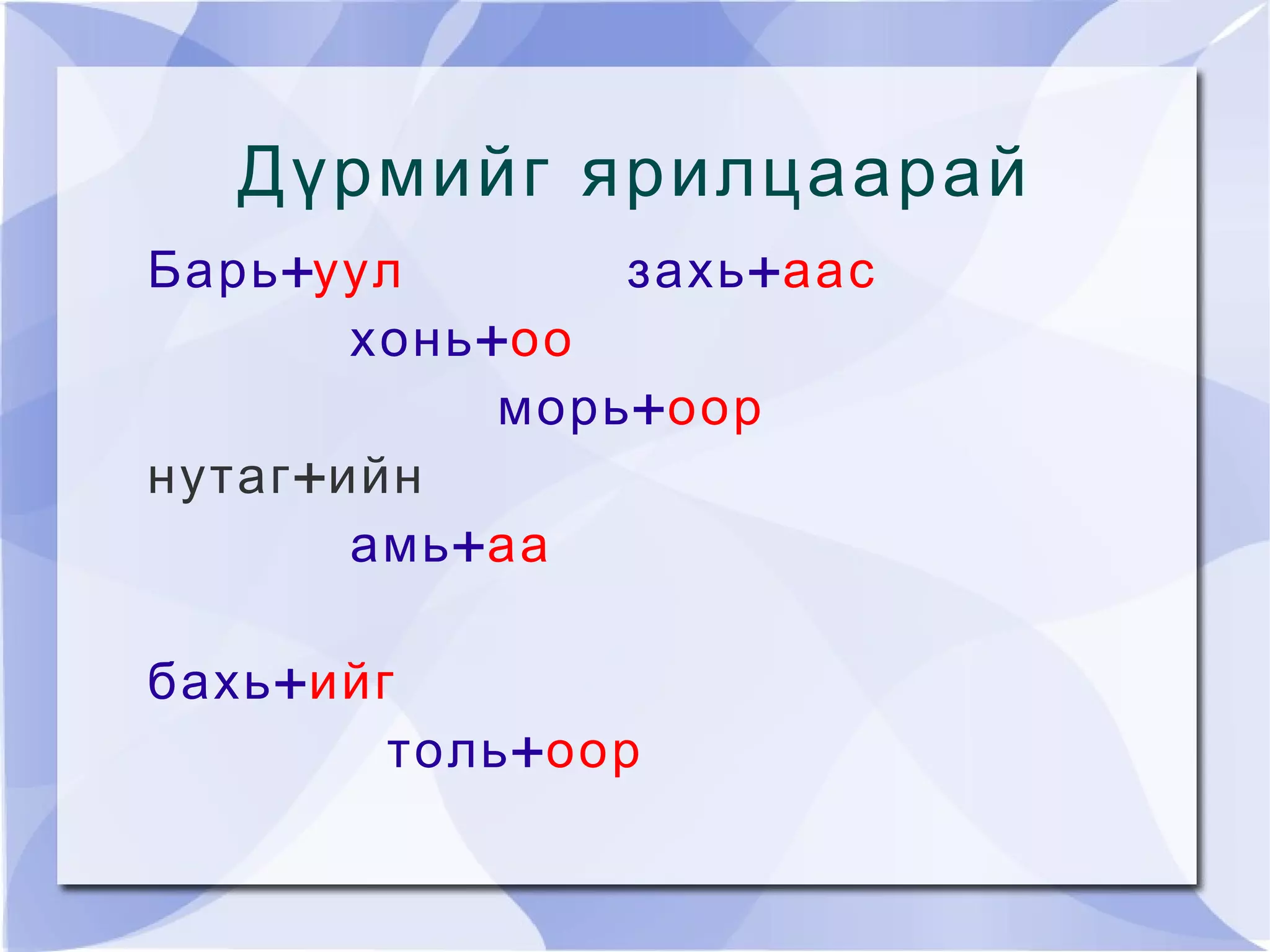 Дүрмийг ярилцаарай

Барь+уул

захь+аас

хонь+оо

морь+оор

нутаг+ийн

амь+аа

бахь+ийг

толь+оор